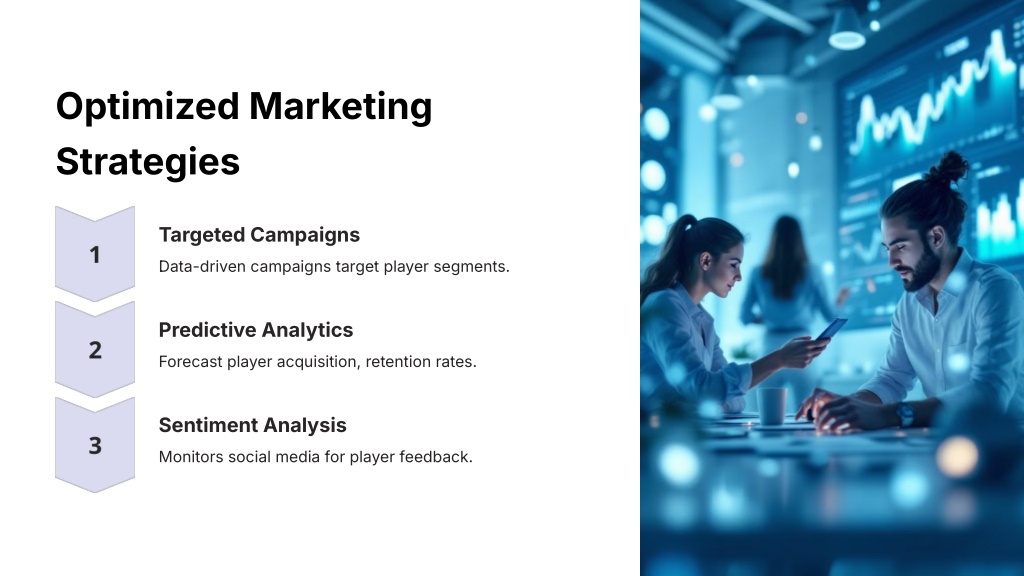 Optimized Marketing Strategies

1

Targeted Campaigns

Data-driven campaigns target player segments.

2

Predictive Analytics

Forecast player acquisition, retention rates.

3

Sentiment Analysis

Monitors social media for player feedback.